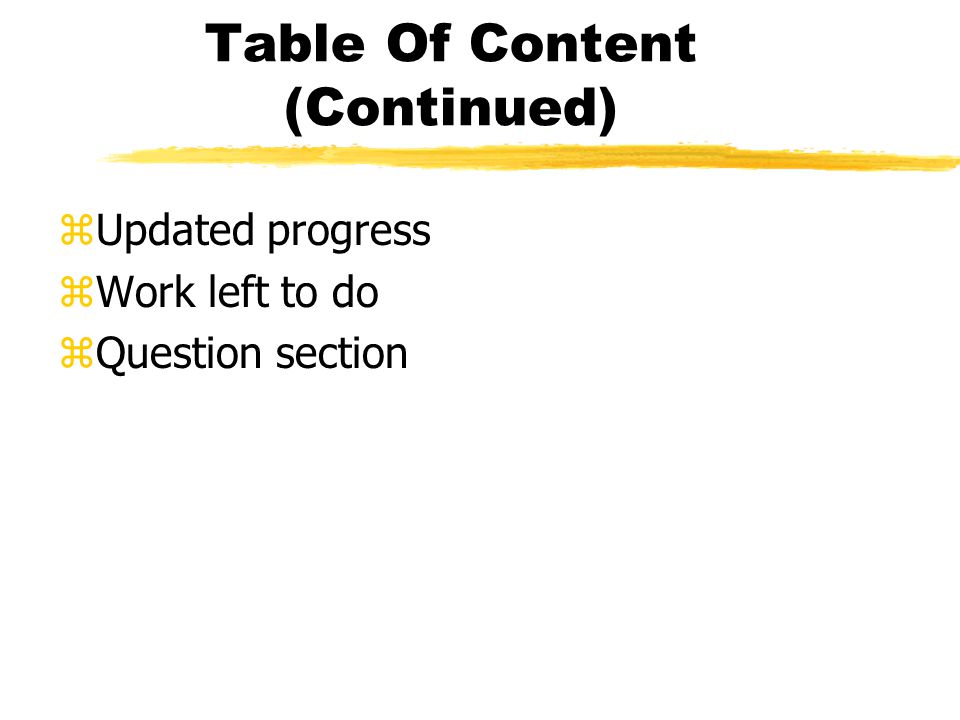 Table Of Content (Continued)

⌘Updated progress
⌘Work left to do
⌘Question section